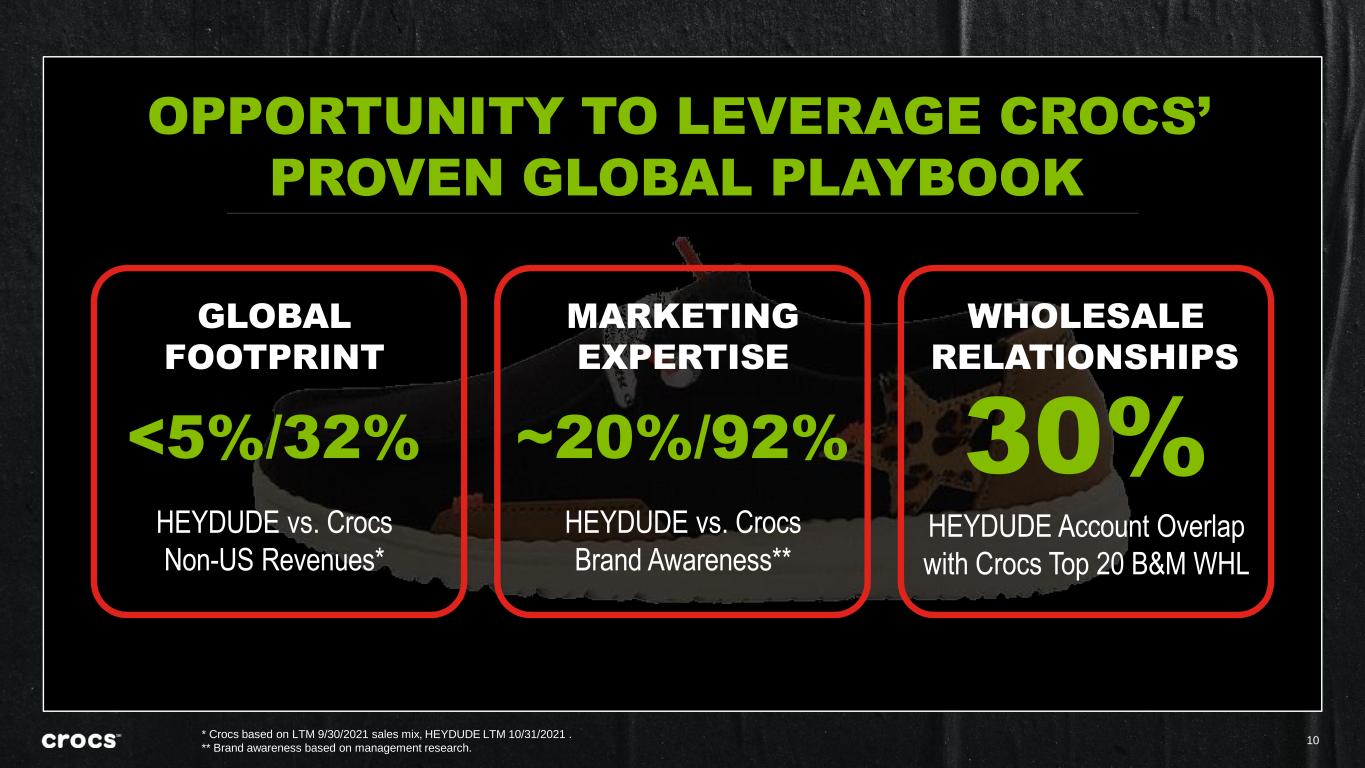 OPPORTUNITY TO LEVERAGE CROCS' PROVEN GLOBAL PLAYBOOK

GLOBAL FOOTPRINT

<5%/32%

HEYDUDE vs. Crocs Non-US Revenues*

MARKETING EXPERTISE

~20%/92%

HEYDUDE vs. Crocs Brand Awareness**

WHOLESALE RELATIONSHIPS

30%

HEYDUDE Account Overlap with Crocs Top 20 B&M WHL

crocs™

* Crocs based on LTM 9/30/2021 sales mix, HEYDUDE LTM 10/31/2021 .
** Brand awareness based on management research.

10